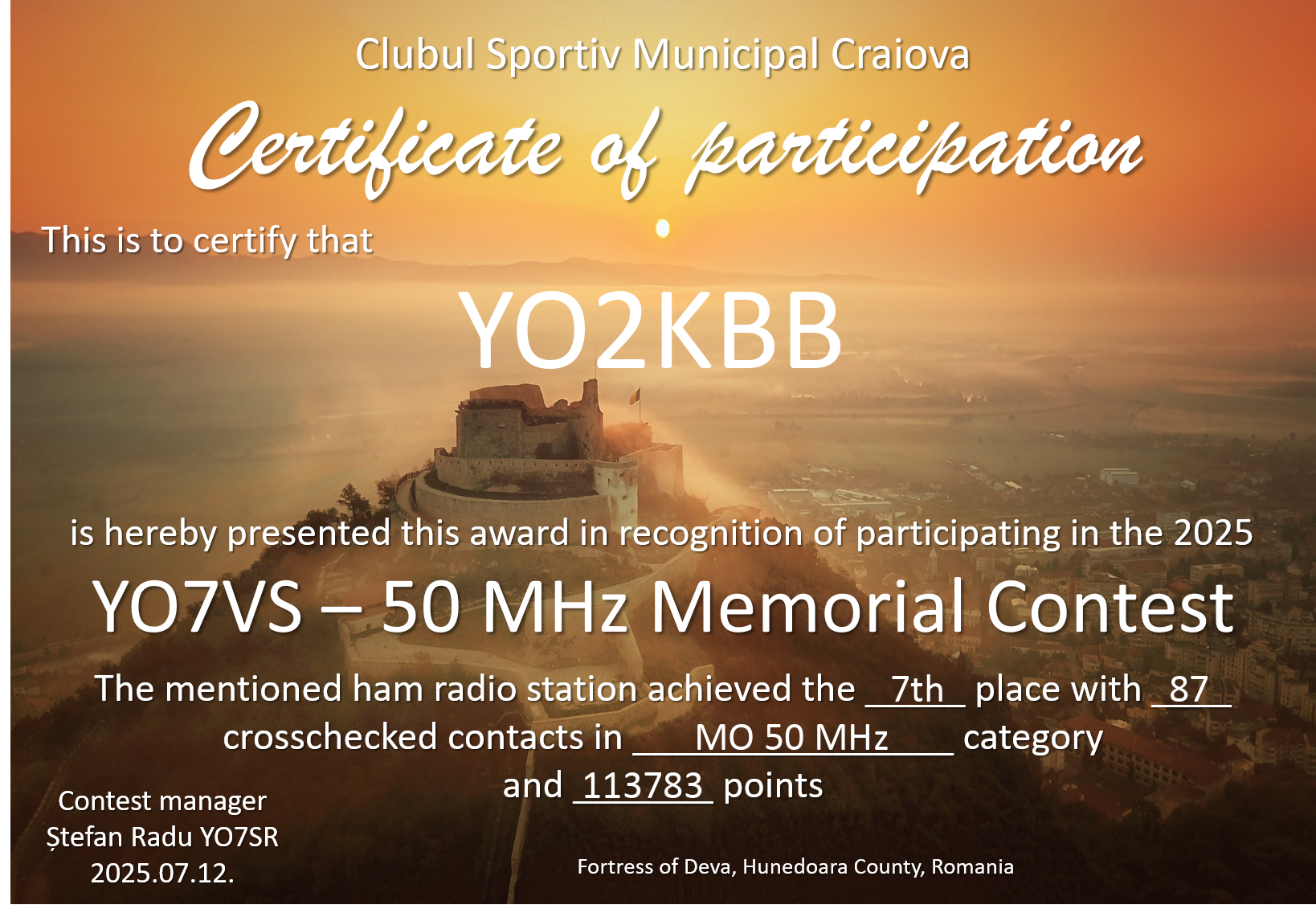 Clubul Sportiv Municipal Craiova

Certificate of participation

This is to certify that

YO2KBB

is hereby presented this award in recognition of participating in the 2025

YO7VS – 50 MHz Memorial Contest

The mentioned ham radio station achieved the 7th place with 87 crosschecked contacts in MO 50 MHz category and 113783 points

Contest manager
Ștefan Radu YO7SR
2025.07.12.

Fortress of Deva, Hunedoara County, Romania